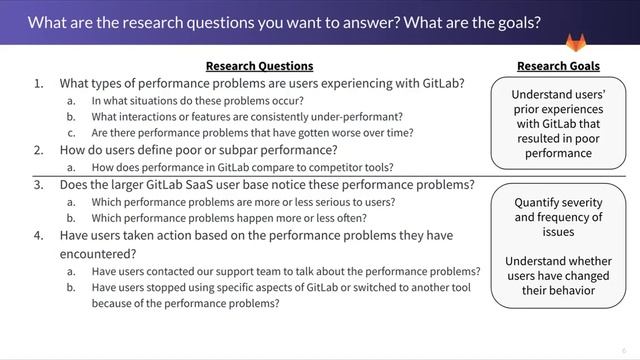 What are the research questions you want to answer? What are the goals?

Research Questions

1. What types of performance problems are users experiencing with GitLab?
a. In what situations do these problems occur?
b. What interactions or features are consistently under-performant?
c. Are there performance problems that have gotten worse over time?
2. How do users define poor or subpar performance?
a. How does performance in GitLab compare to competitor tools?
3. Does the larger GitLab SaaS user base notice these performance problems?
a. Which performance problems are more or less serious to users?
b. Which performance problems happen more or less often?
4. Have users taken action based on the performance problems they have encountered?
a. Have users contacted our support team to talk about the performance problems?
b. Have users stopped using specific aspects of GitLab or switched to another tool because of the performance problems?

Research Goals

Understand users' prior experiences with GitLab that resulted in poor performance

Quantify severity and frequency of issues

Understand whether users have changed their behavior

6